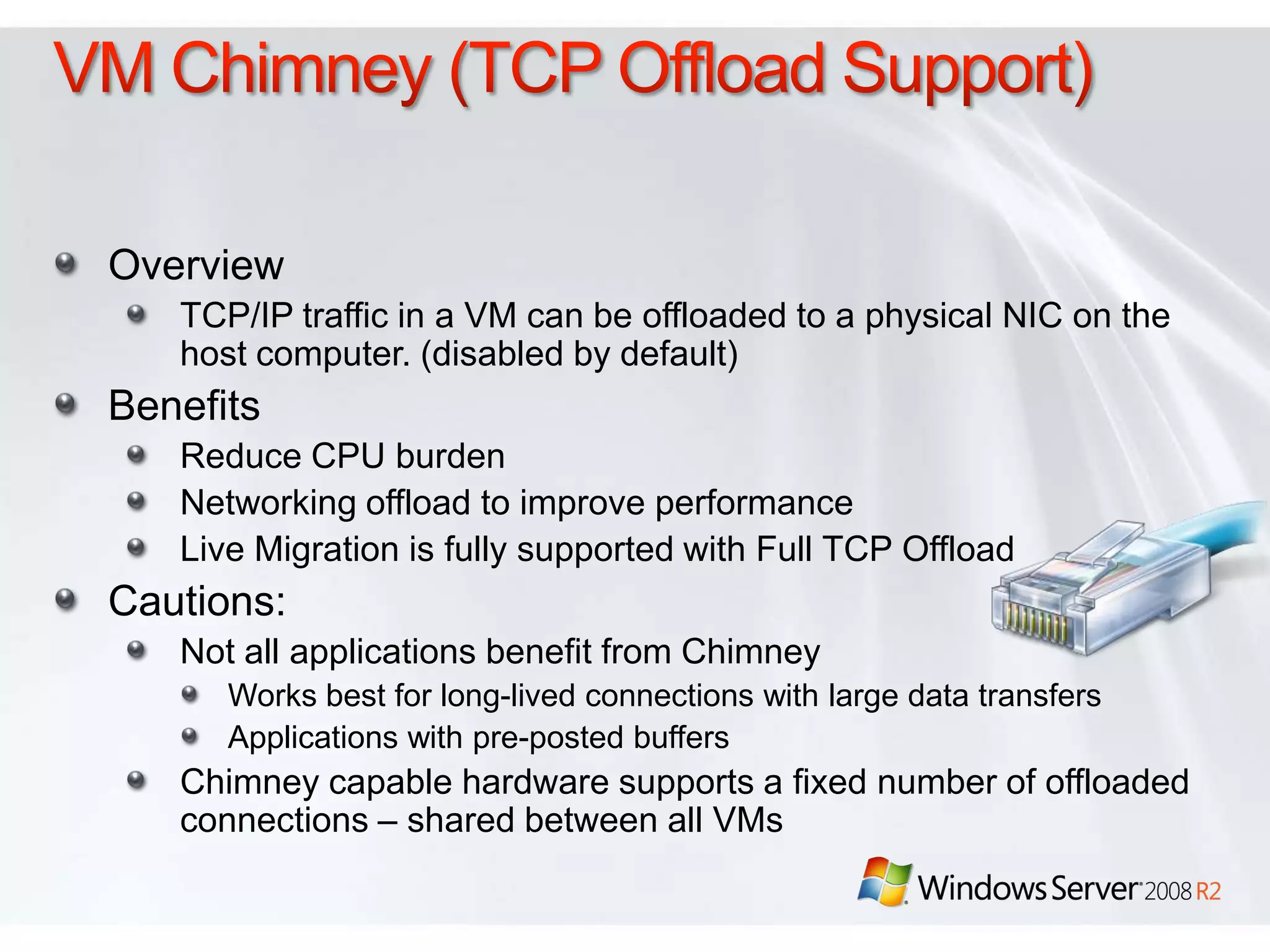 VM Chimney (TCP Offload Support)

Overview

TCP/IP traffic in a VM can be offloaded to a physical NIC on the host computer. (disabled by default)

Benefits

Reduce CPU burden

Networking offload to improve performance

Live Migration is fully supported with Full TCP Offload

Cautions:

Not all applications benefit from Chimney

Works best for long-lived connections with large data transfers

Applications with pre-posted buffers

Chimney capable hardware supports a fixed number of offloaded connections – shared between all VMs

Windows Server 2008 R2